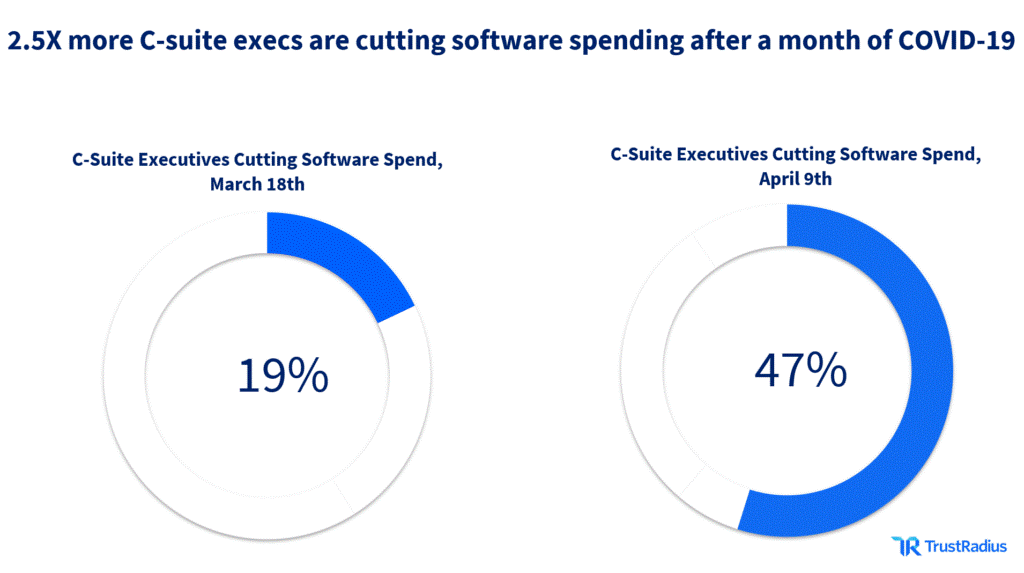 2.5X more C-suite execs are cutting software spending after a month of COVID-19

C-Suite Executives Cutting Software Spend, March 18th

19%

C-Suite Executives Cutting Software Spend, April 9th

47%

TrustRadius